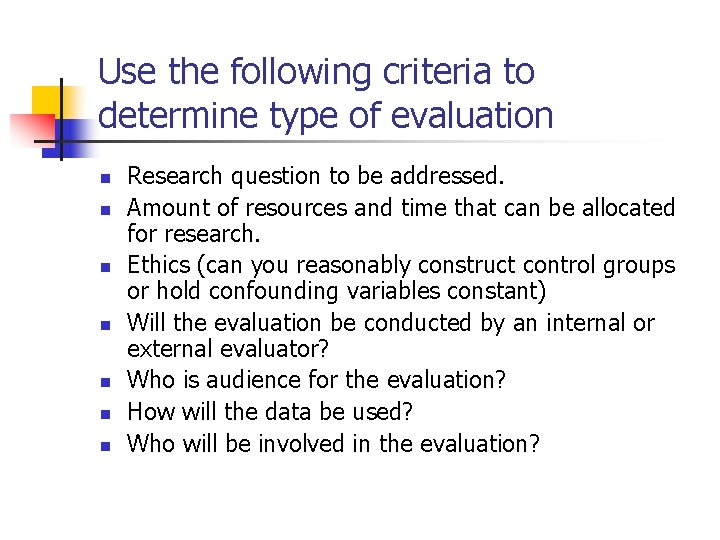 Use the following criteria to determine type of evaluation

- Research question to be addressed.
- Amount of resources and time that can be allocated for research.
- Ethics (can you reasonably construct control groups or hold confounding variables constant)
- Will the evaluation be conducted by an internal or external evaluator?
- Who is audience for the evaluation?
- How will the data be used?
- Who will be involved in the evaluation?